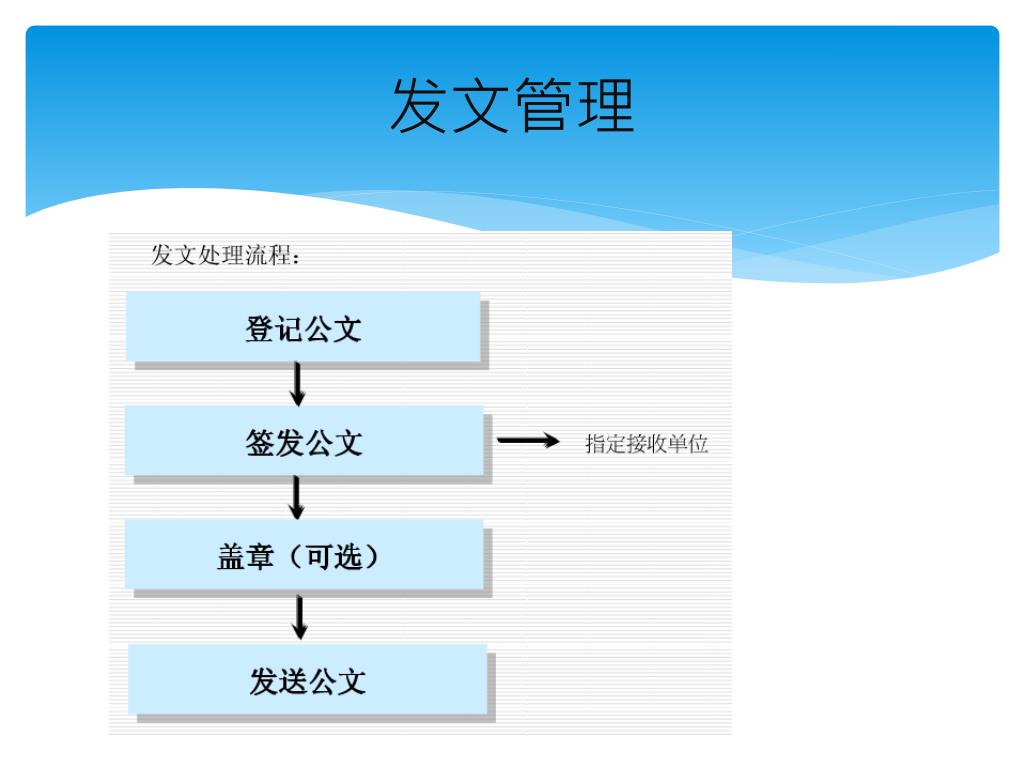 发文管理

发文处理流程：

登记公文

签发公文

指定接收单位

盖章（可选）

发送公文